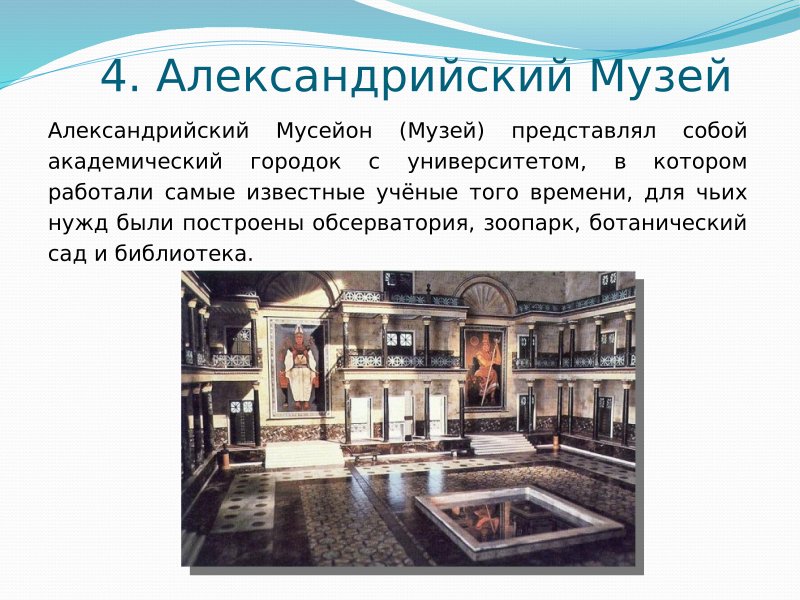 4. Александрийский Музей

Александрийский Мусейон (Музей) представлял собой академический городок с университетом, в котором работали самые известные учёные того времени, для чьих нужд были построены обсерватория, зоопарк, ботанический сад и библиотека.